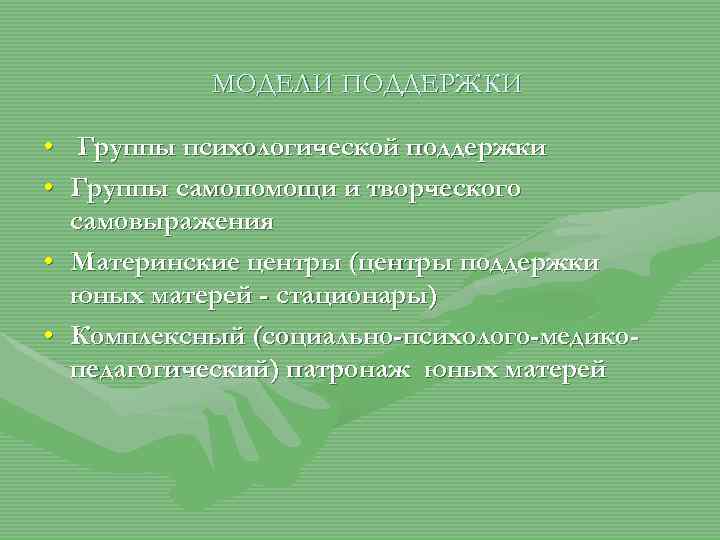 МОДЕЛИ ПОДДЕРЖКИ

• Группы психологической поддержки
• Группы самопомощи и творческого самовыражения
• Материнские центры (центры поддержки юных матерей - стационары)
• Комплексный (социально-психолого-медико-педагогический) патронаж юных матерей